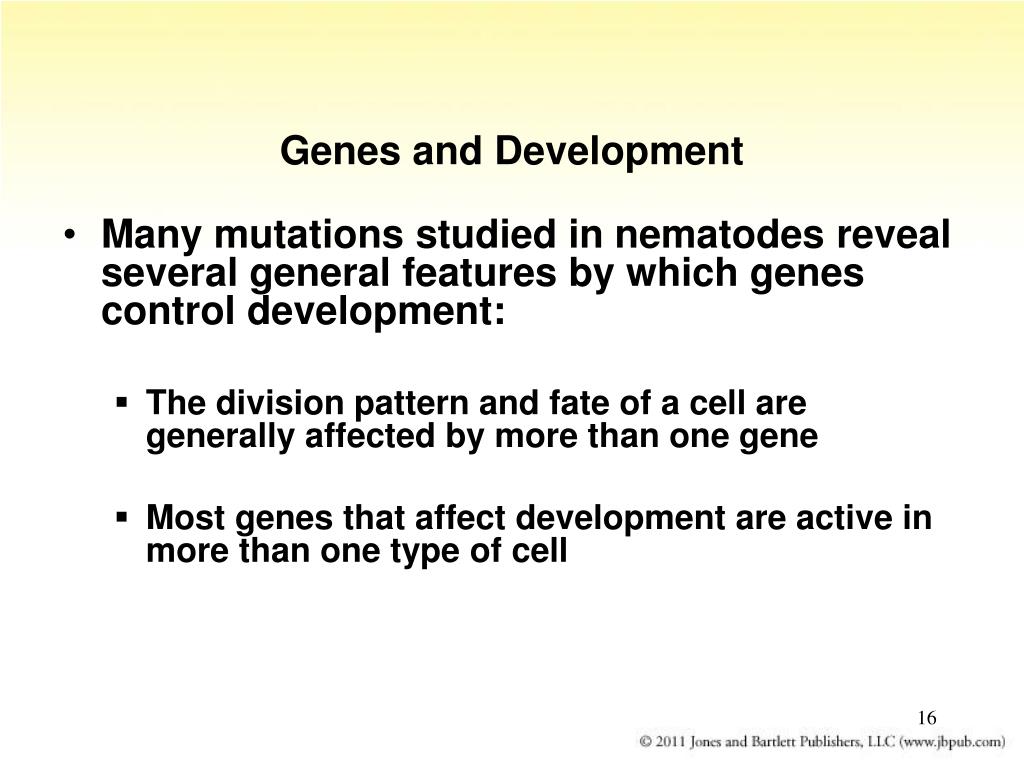 Genes and Development

• Many mutations studied in nematodes reveal several general features by which genes control development:

▪ The division pattern and fate of a cell are generally affected by more than one gene

▪ Most genes that affect development are active in more than one type of cell

16

© 2011 Jones and Bartlett Publishers, LLC (www.jbpub.com)